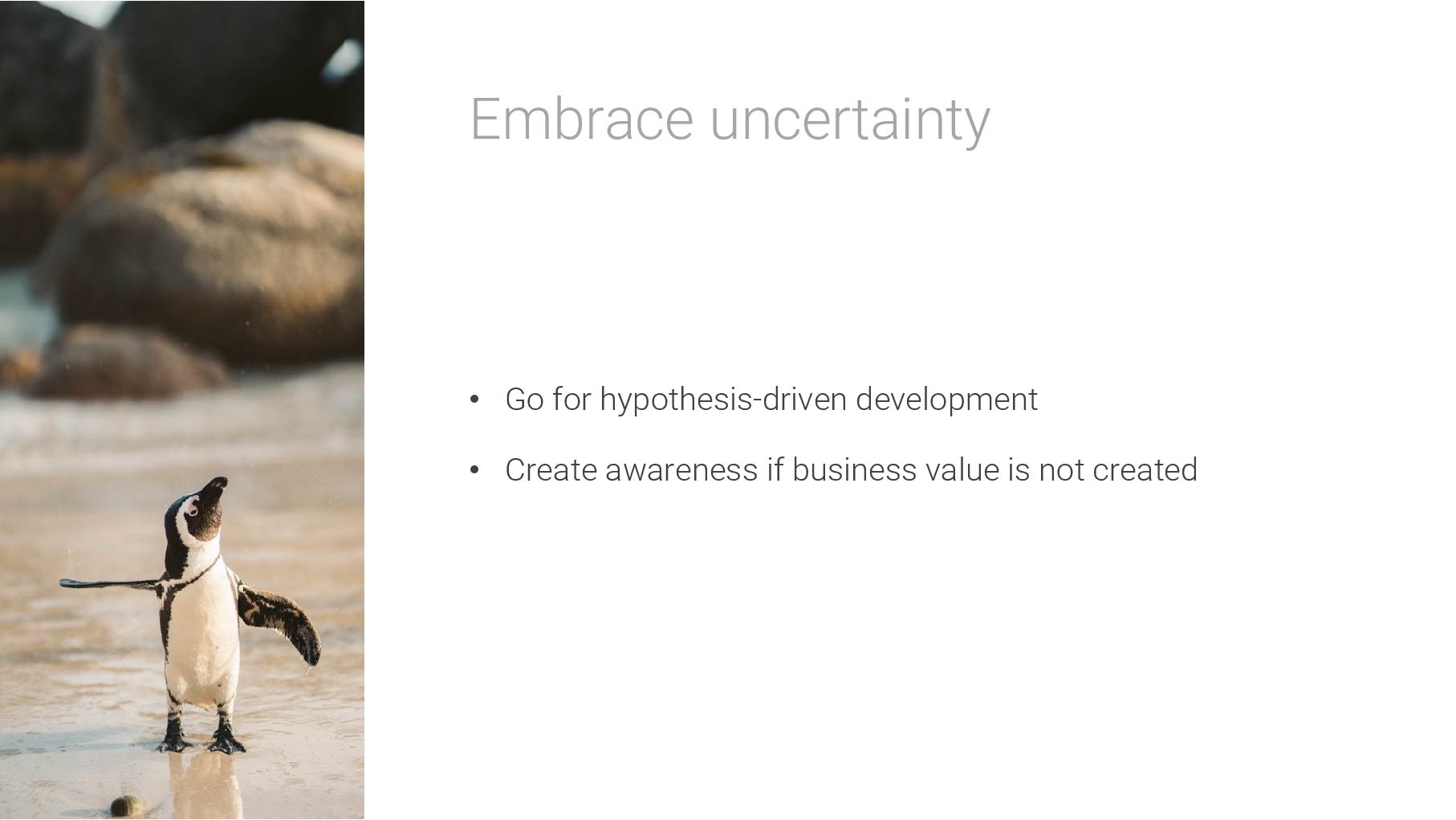 Embrace uncertainty

• Go for hypothesis-driven development

• Create awareness if business value is not created